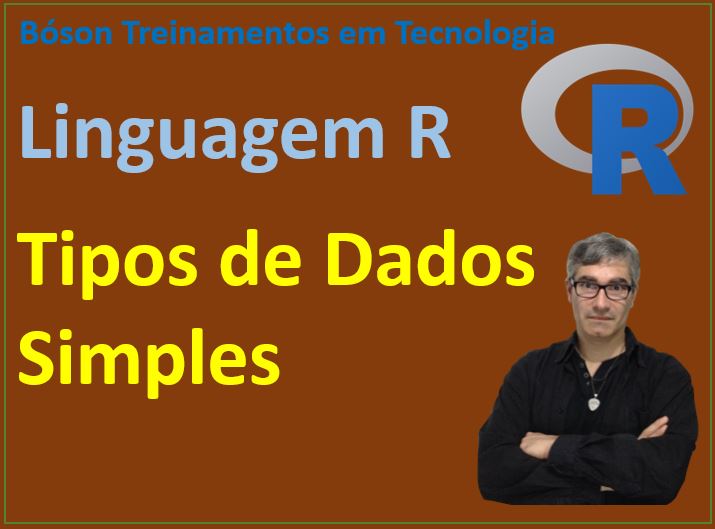 Bóson Treinamentos em Tecnologia

Linguagem R

R

Tipos de Dados Simples